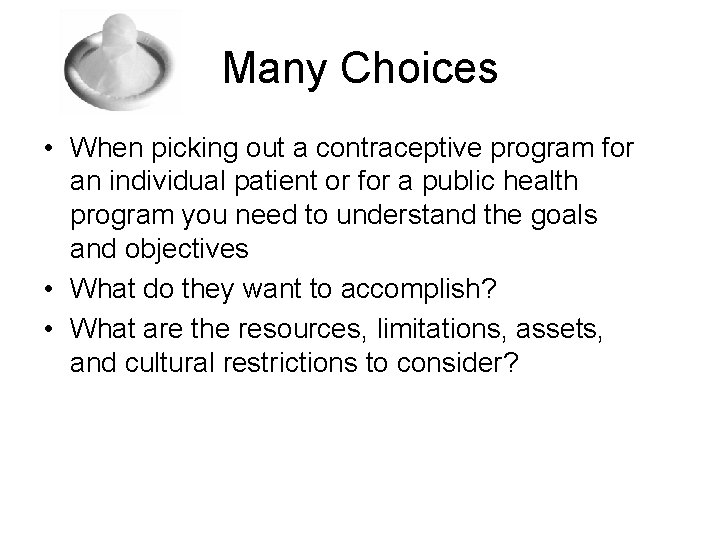 Many Choices

• When picking out a contraceptive program for an individual patient or for a public health program you need to understand the goals and objectives

• What do they want to accomplish?

• What are the resources, limitations, assets, and cultural restrictions to consider?